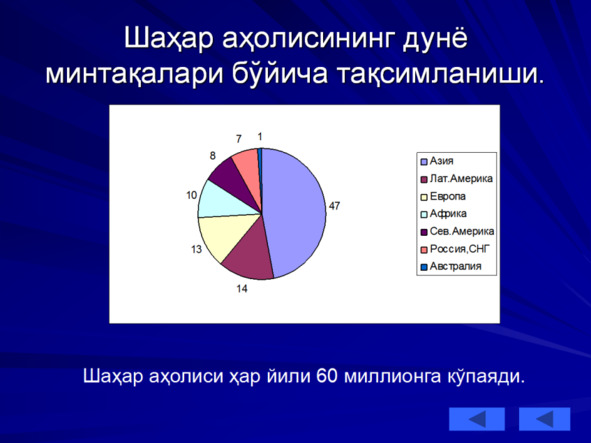 Шаҳар аҳолисининг дунё минтақалари бўйича тақсимланиши.

7 1
8
10
47
13
14

Азия
Лат.Америка
Европа
Африка
Сев.Америка
Россия,СНГ
Австралия

Шаҳар аҳолиси ҳар йили 60 миллионга кўпаяди.